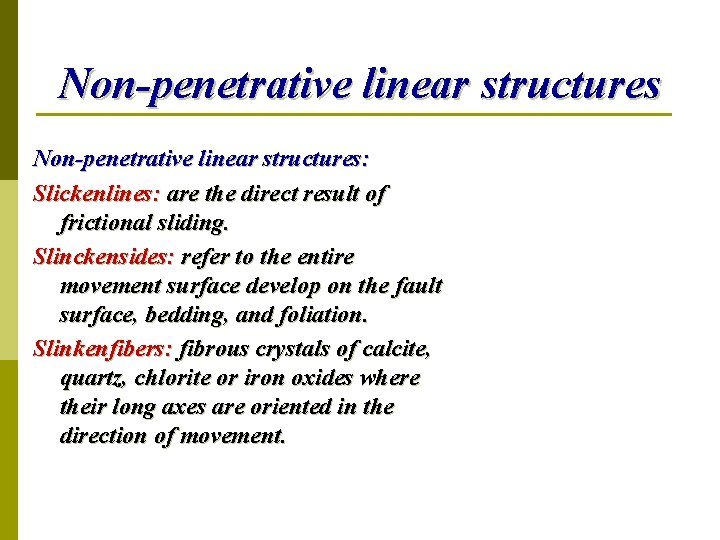 Non-penetrative linear structures

Non-penetrative linear structures:

Slickenlines: are the direct result of frictional sliding.

Slinckensides: refer to the entire movement surface develop on the fault surface, bedding, and foliation.

Slinkenfibers: fibrous crystals of calcite, quartz, chlorite or iron oxides where their long axes are oriented in the direction of movement.